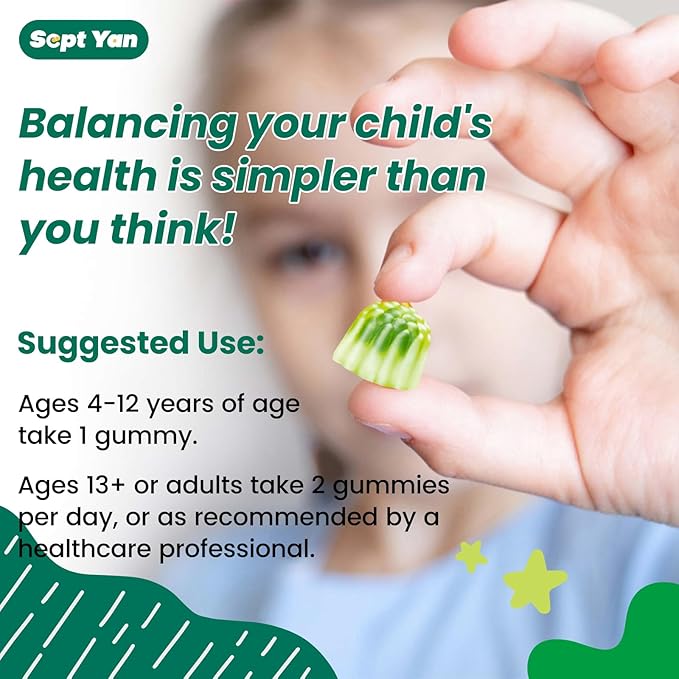 Sept Yan

Balancing your child's health is simpler than you think!

Suggested Use:

Ages 4-12 years of age take 1 gummy.

Ages 13+ or adults take 2 gummies per day, or as recommended by a healthcare professional.